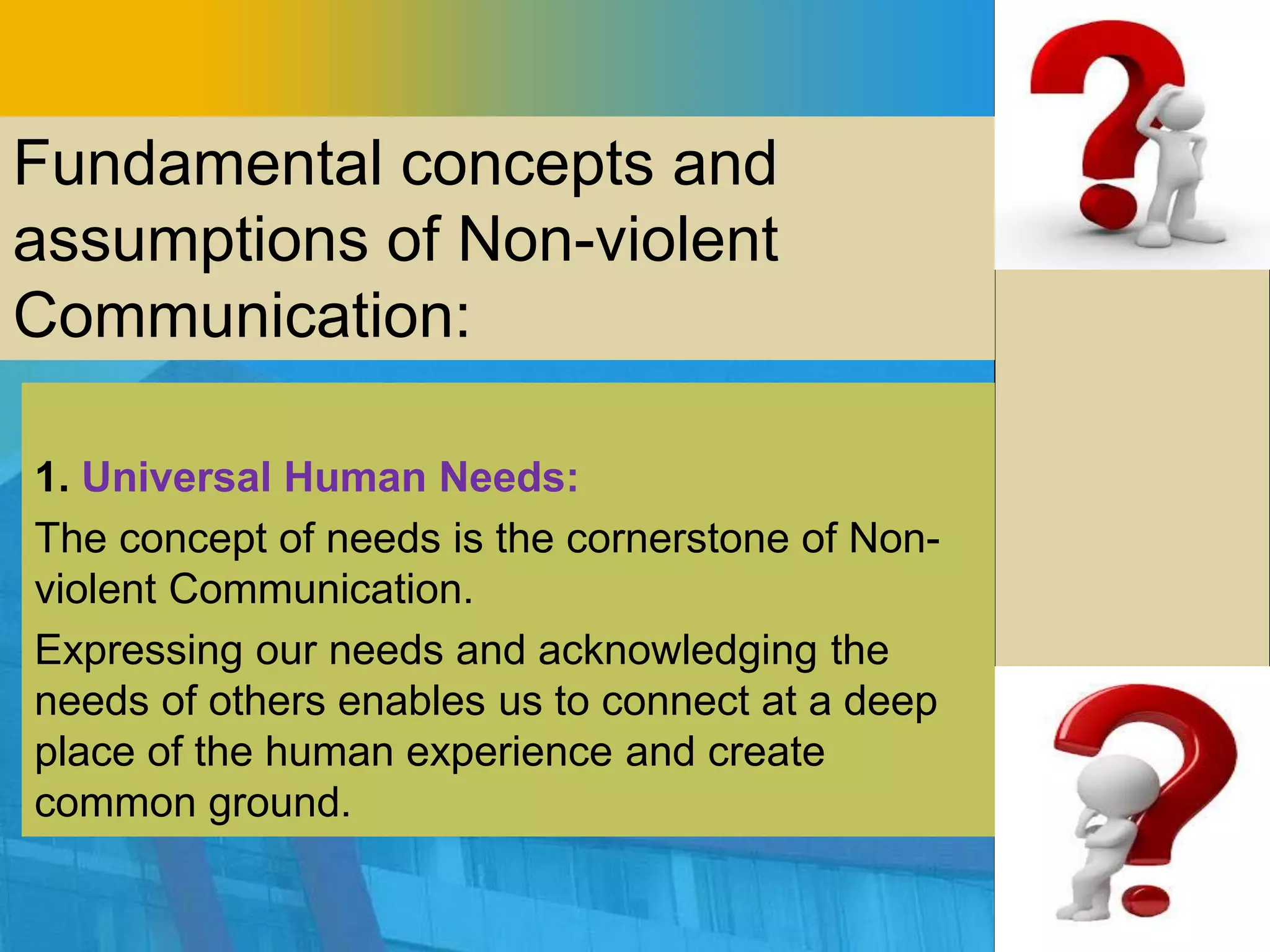 Fundamental concepts and assumptions of Non-violent Communication:

1. Universal Human Needs:

The concept of needs is the cornerstone of Non-violent Communication.

Expressing our needs and acknowledging the needs of others enables us to connect at a deep place of the human experience and create common ground.